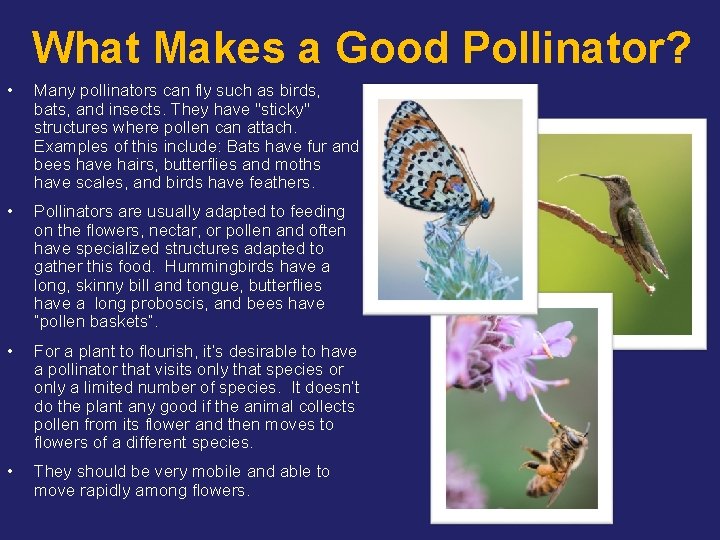 What Makes a Good Pollinator?

• Many pollinators can fly such as birds, bats, and insects. They have "sticky" structures where pollen can attach. Examples of this include: Bats have fur and bees have hairs, butterflies and moths have scales, and birds have feathers.

• Pollinators are usually adapted to feeding on the flowers, nectar, or pollen and often have specialized structures adapted to gather this food. Hummingbirds have a long, skinny bill and tongue, butterflies have a long proboscis, and bees have "pollen baskets".

• For a plant to flourish, it's desirable to have a pollinator that visits only that species or only a limited number of species. It doesn't do the plant any good if the animal collects pollen from its flower and then moves to flowers of a different species.

• They should be very mobile and able to move rapidly among flowers.